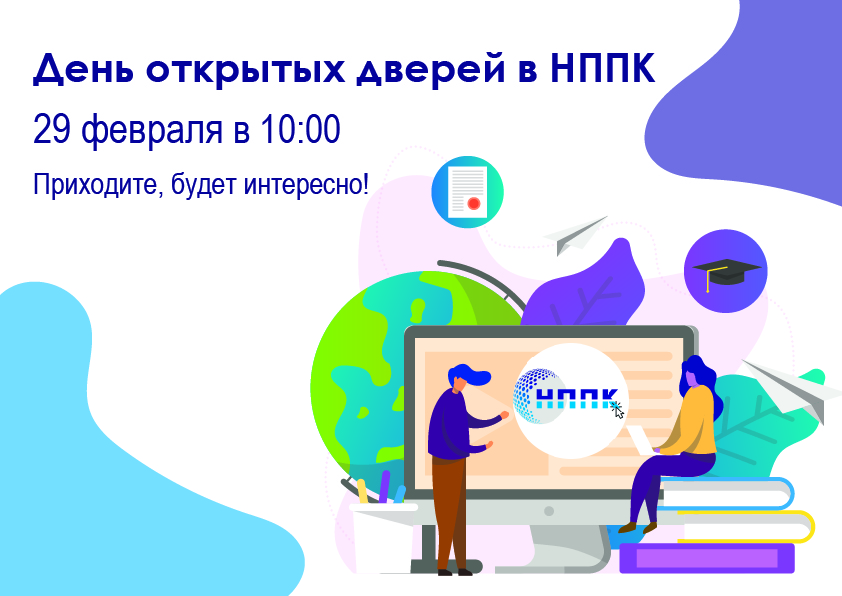 День открытых дверей в НППК

29 февраля в 10:00

Приходите, будет интересно!

НППК